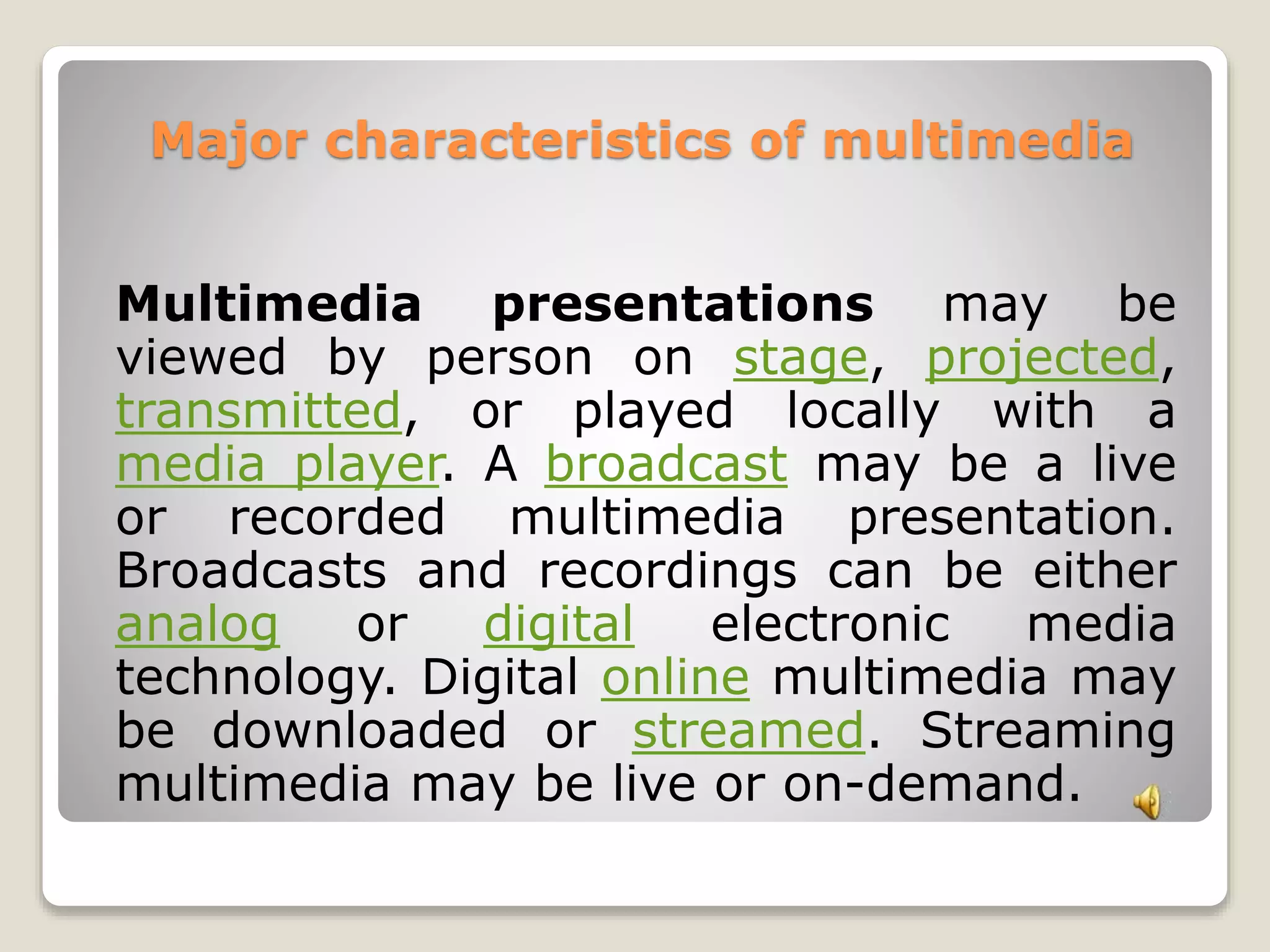 Major characteristics of multimedia

Multimedia presentations may be viewed by person on stage, projected, transmitted, or played locally with a media player. A broadcast may be a live or recorded multimedia presentation. Broadcasts and recordings can be either analog or digital electronic media technology. Digital online multimedia may be downloaded or streamed. Streaming multimedia may be live or on-demand.